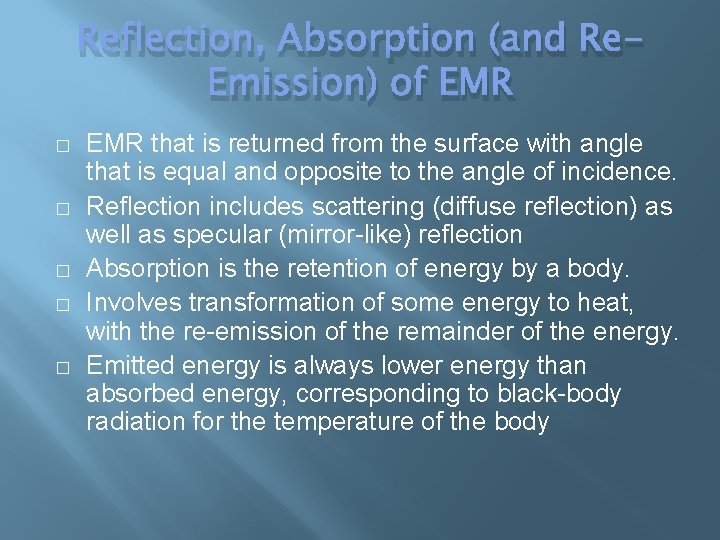 Reflection, Absorption (and Re-Emission) of EMR

□ EMR that is returned from the surface with angle that is equal and opposite to the angle of incidence.
□ Reflection includes scattering (diffuse reflection) as well as specular (mirror-like) reflection
□ Absorption is the retention of energy by a body.
□ Involves transformation of some energy to heat, with the re-emission of the remainder of the energy.
□ Emitted energy is always lower energy than absorbed energy, corresponding to black-body radiation for the temperature of the body